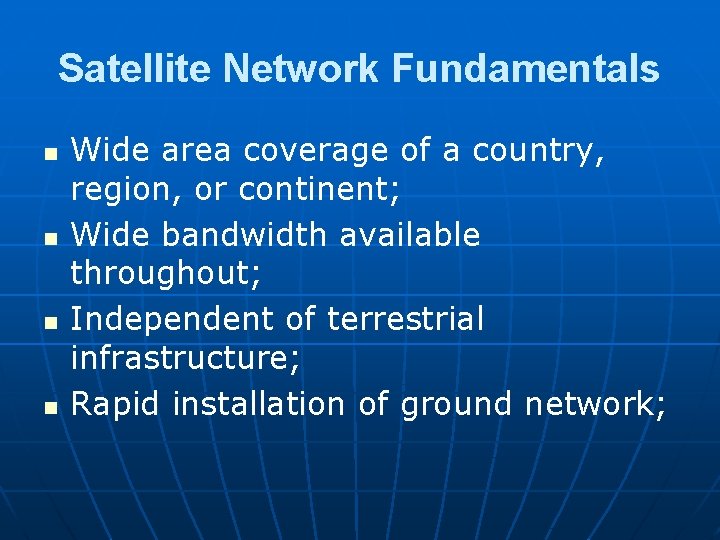 Satellite Network Fundamentals

- Wide area coverage of a country, region, or continent;
- Wide bandwidth available throughout;
- Independent of terrestrial infrastructure;
- Rapid installation of ground network;